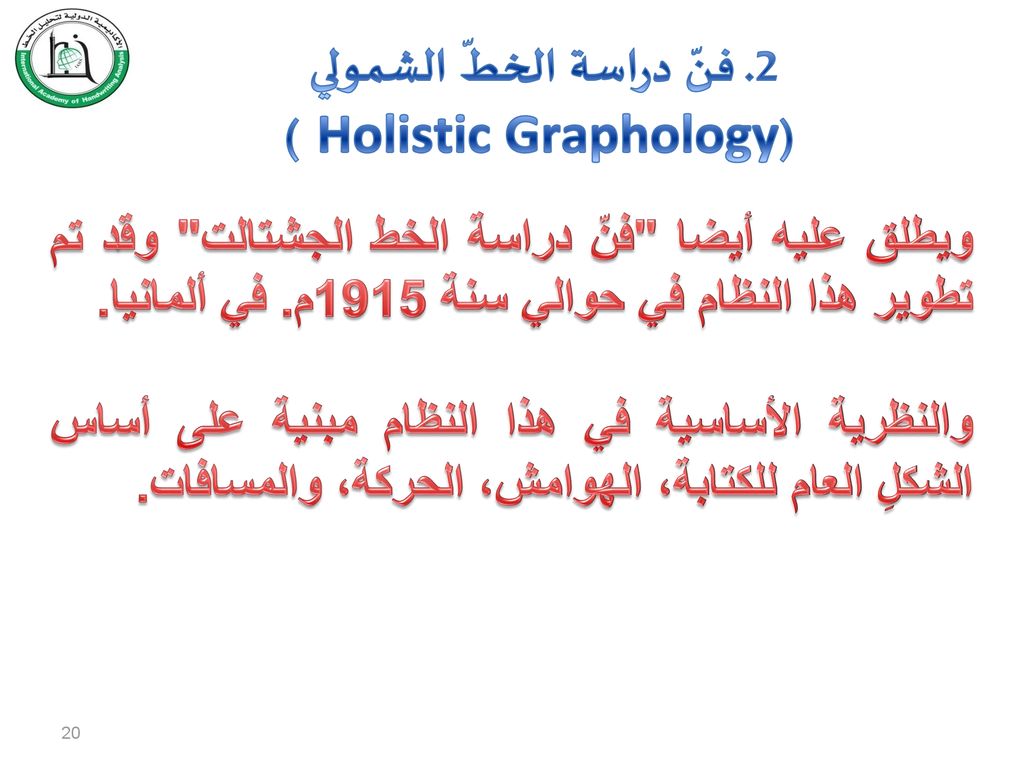 الأكاديمية الدولية لتحليل الخط
International Academy of Handwriting Analysis

2. فنّ دراسة الخطّ الشمولي
( Holistic Graphology)

ويطلق عليه أيضا "فنّ دراسة الخط الجشتالت" وقد تم تطوير هذا النظام في حوالي سنة 1915م. في ألمانيا.

والنظرية الأساسية في هذا النظام مبنية على أساس الشكلِ العام للكتابة، الهوامش، الحركة، والمسافات.

20